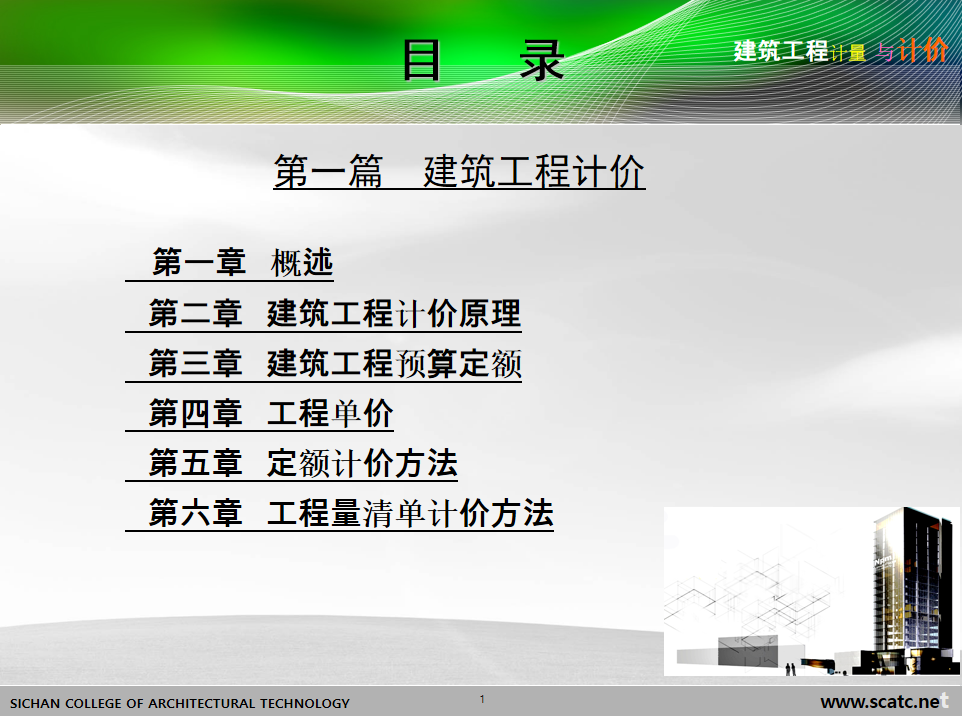 目　录

建筑工程计量与计价

第一篇　建筑工程计价

第一章　概述

第二章　建筑工程计价原理

第三章　建筑工程预算定额

第四章　工程单价

第五章　定额计价方法

第六章　工程量清单计价方法

SICHAN COLLEGE OF ARCHITECTURAL TECHNOLOGY

1

www.scatc.net